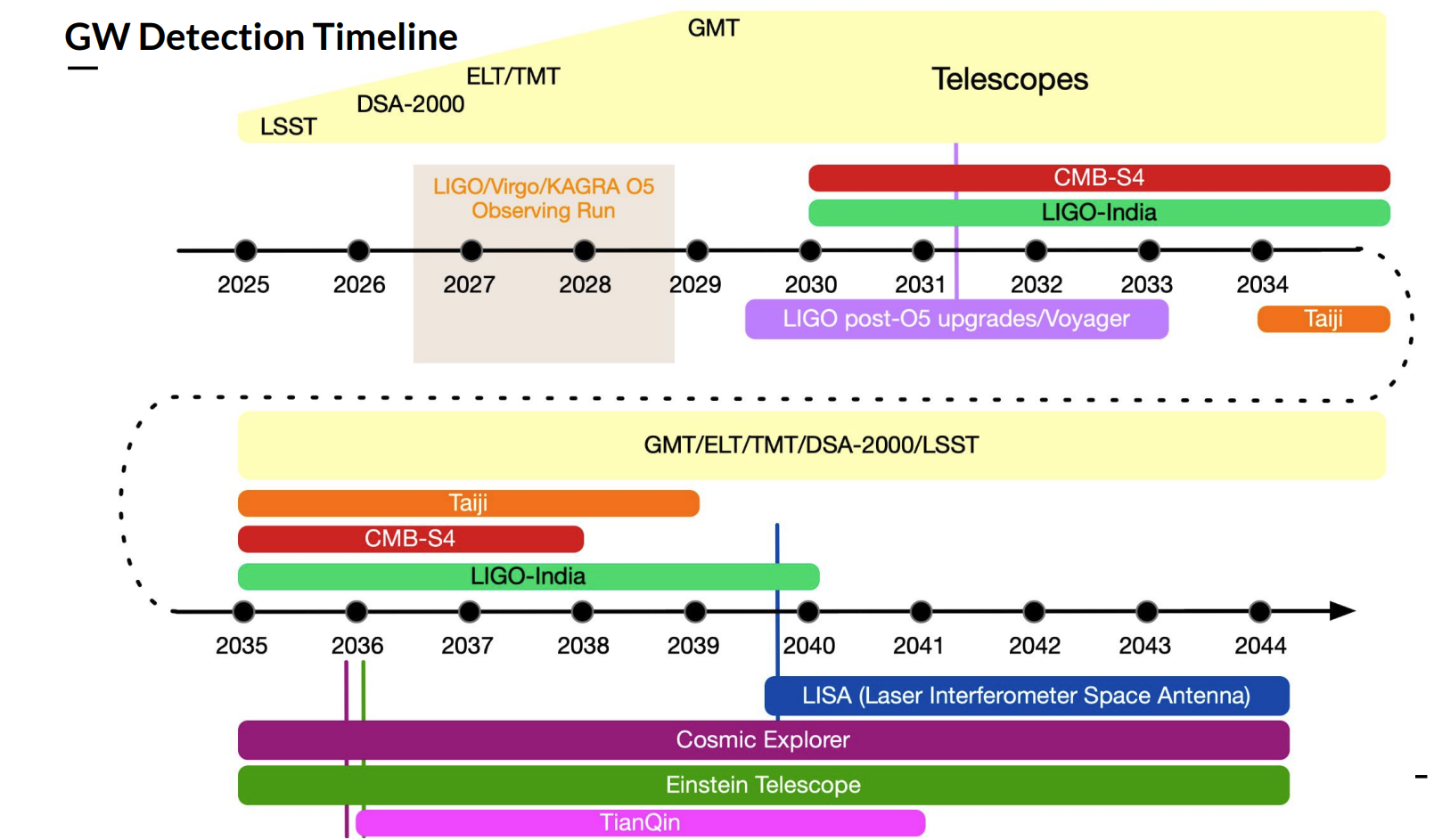 GW Detection Timeline

GMT

ELT/TMT

DSA-2000

LSST

Telescopes

LIGO/Virgo/KAGRA O5 Observing Run

CMB-S4

LIGO-India

2025 2026 2027 2028 2029 2030 2031 2032 2033 2034

LIGO post-O5 upgrades/Voyager

Taiji

GMT/ELT/TMT/DSA-2000/LSST

Taiji

CMB-S4

LIGO-India

2035 2036 2037 2038 2039 2040 2041 2042 2043 2044

LISA (Laser Interferometer Space Antenna)

Cosmic Explorer

Einstein Telescope

TianQin